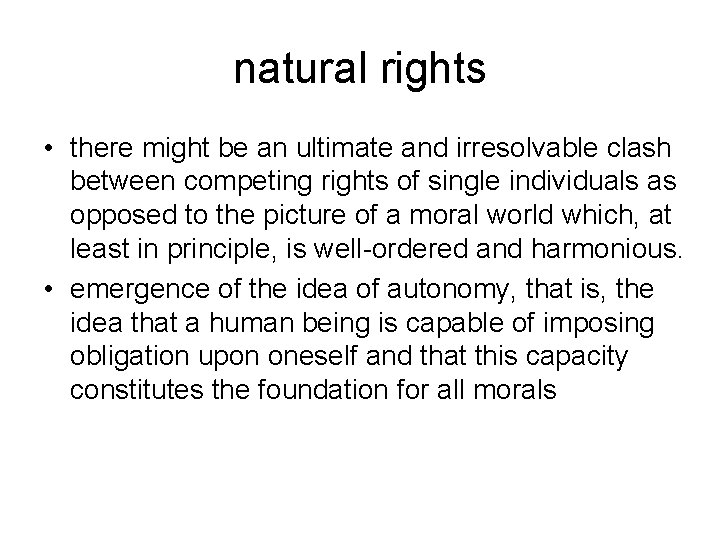 natural rights

• there might be an ultimate and irresolvable clash between competing rights of single individuals as opposed to the picture of a moral world which, at least in principle, is well-ordered and harmonious.

• emergence of the idea of autonomy, that is, the idea that a human being is capable of imposing obligation upon oneself and that this capacity constitutes the foundation for all morals